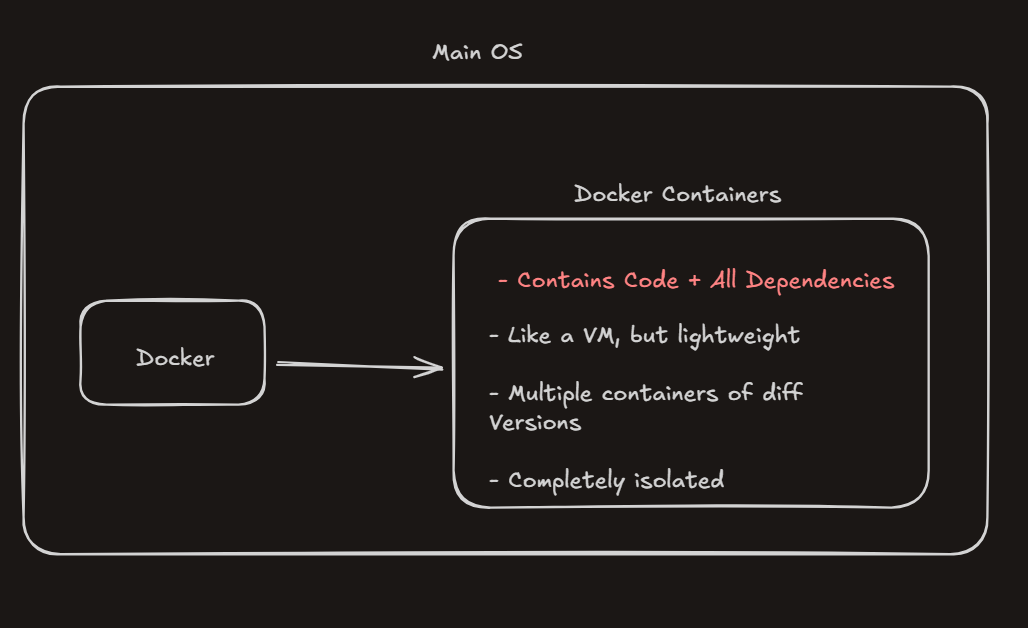 Main OS

Docker

Docker Containers

- Contains Code + All Dependencies

- Like a VM, but lightweight

- Multiple containers of diff Versions

- Completely isolated